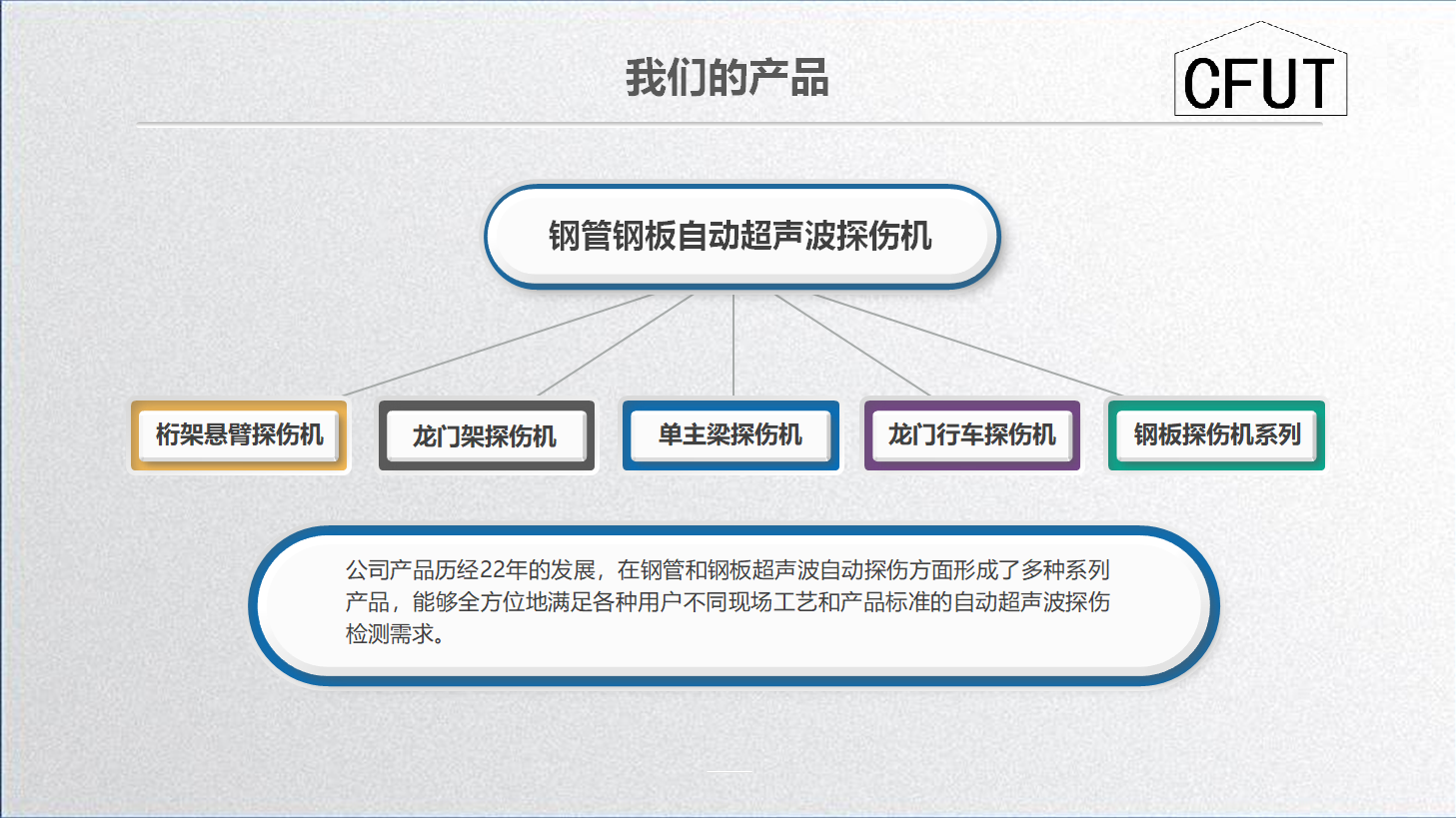 我们的产品

CFUT

钢管钢板自动超声波探伤机

桁架悬臂探伤机

龙门架探伤机

单主梁探伤机

龙门行车探伤机

钢板探伤机系列

公司产品历经22年的发展，在钢管和钢板超声波自动探伤方面形成了多种系列产品，能够全方位地满足各种用户不同现场工艺和产品标准的自动超声波探伤检测需求。